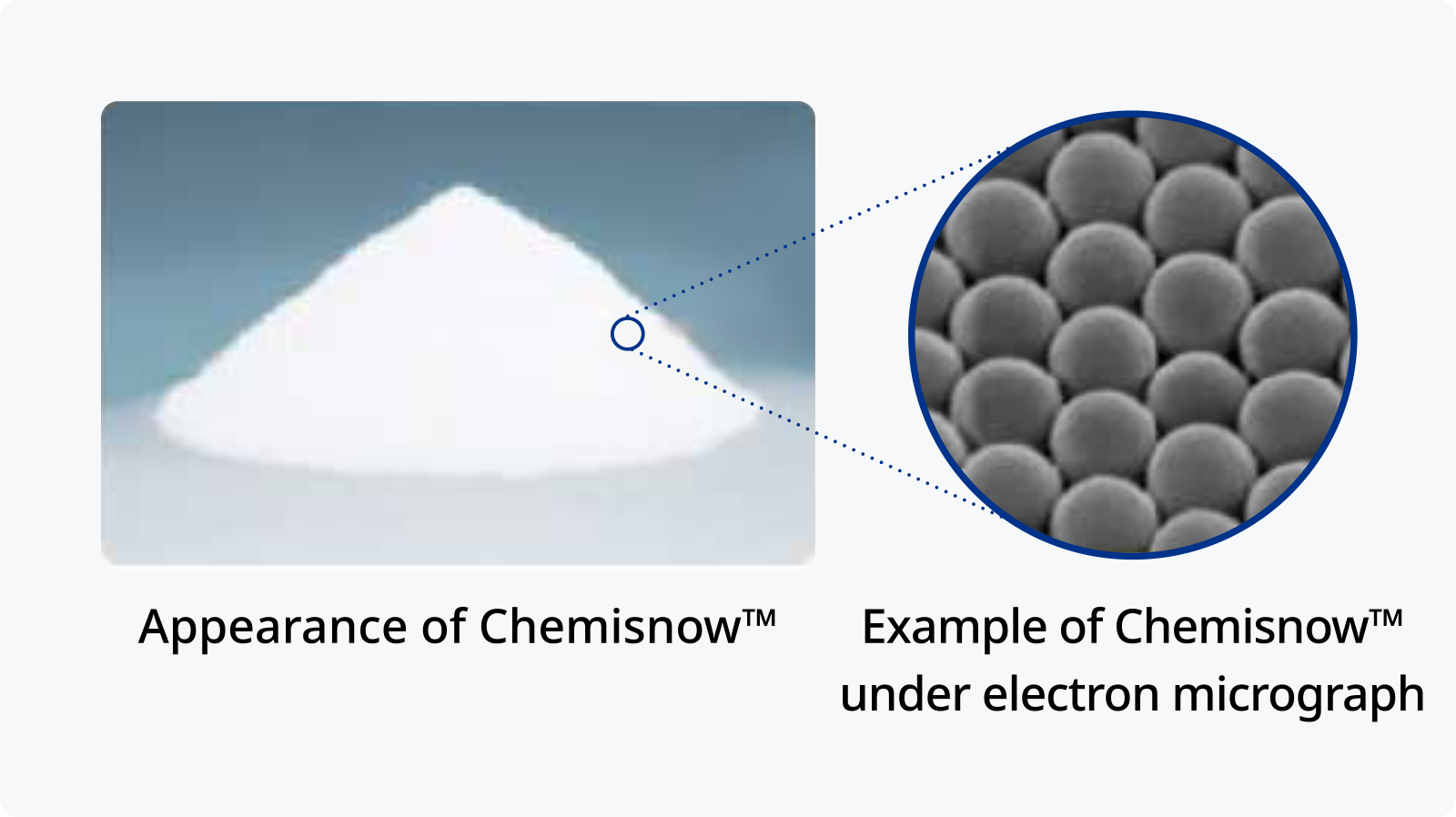 Appearance of Chemisnow™

Example of Chemisnow™ under electron micrograph